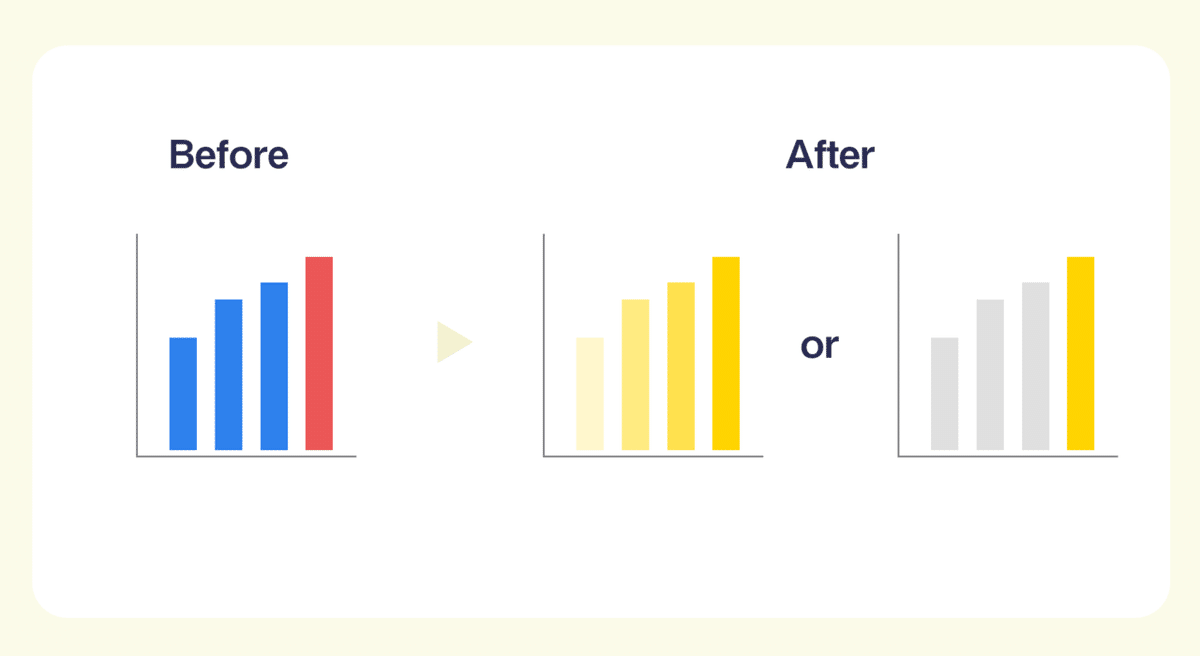 Before

After

or